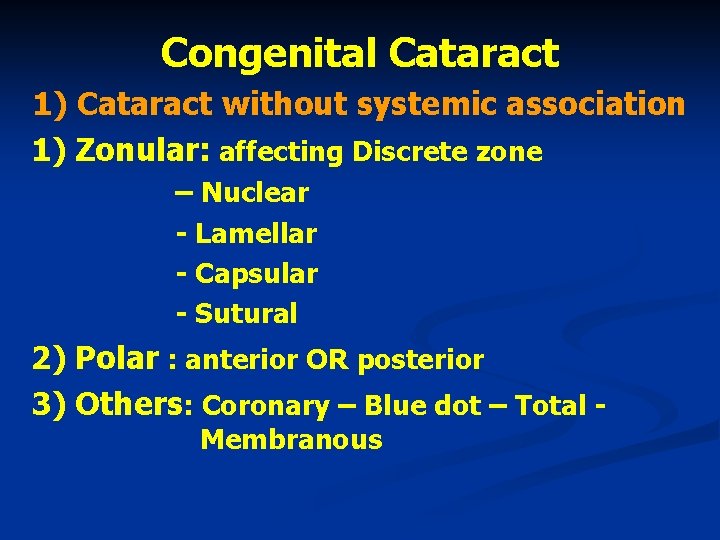 Congenital Cataract

1) Cataract without systemic association

1) Zonular: affecting Discrete zone

– Nuclear

- Lamellar

- Capsular

- Sutural

2) Polar : anterior OR posterior

3) Others: Coronary – Blue dot – Total - Membranous